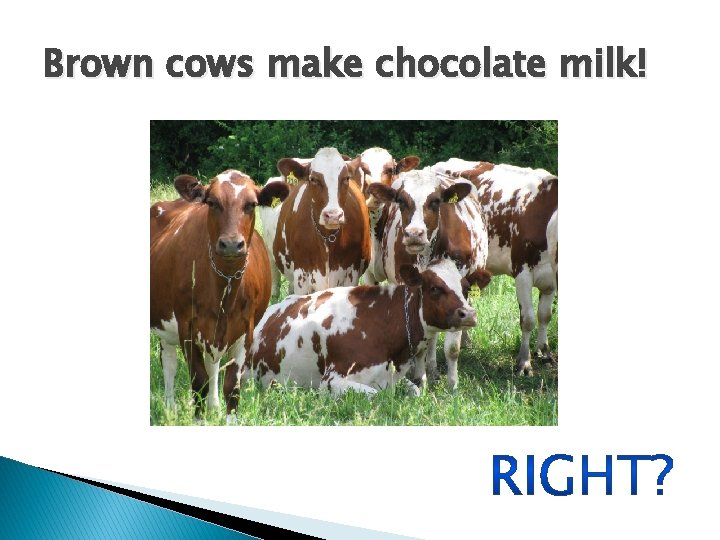 Brown cows make chocolate milk!

RIGHT?